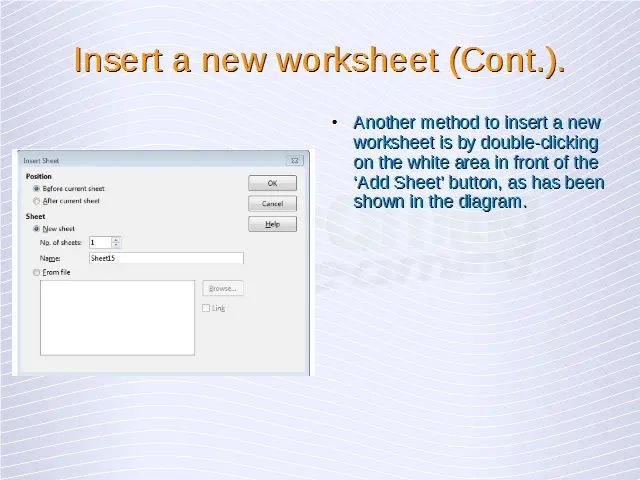 Insert a new worksheet (Cont.).

Insert Sheet

Position

Before current sheet

After current sheet

Sheet

New sheet

No. of sheets: 1

Name: Sheet15

From file

Browse...

Link

OK

Cancel

Help

• Another method to insert a new worksheet is by double-clicking on the white area in front of the 'Add Sheet' button, as has been shown in the diagram.